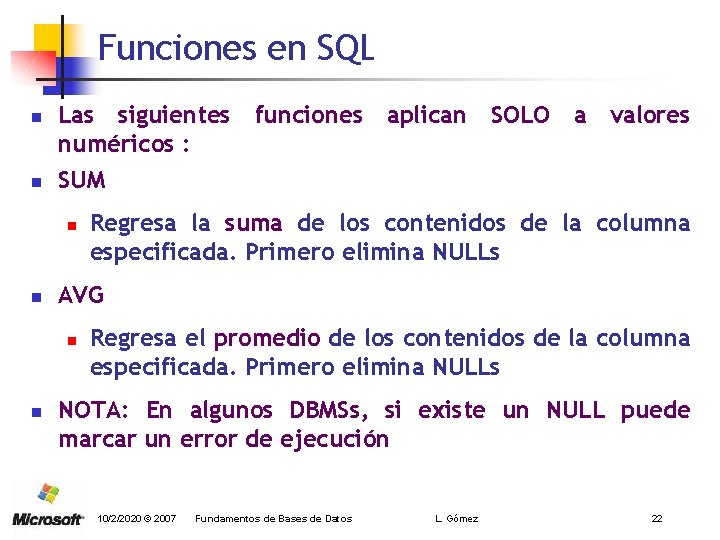 Funciones en SQL

Las siguientes funciones aplican SOLO a valores numéricos :

SUM

Regresa la suma de los contenidos de la columna especificada. Primero elimina NULLs

AVG

Regresa el promedio de los contenidos de la columna especificada. Primero elimina NULLs

NOTA: En algunos DBMSs, si existe un NULL puede marcar un error de ejecución

Microsoft 10/2/2020 © 2007 Fundamentos de Bases de Datos L. Gómez 22